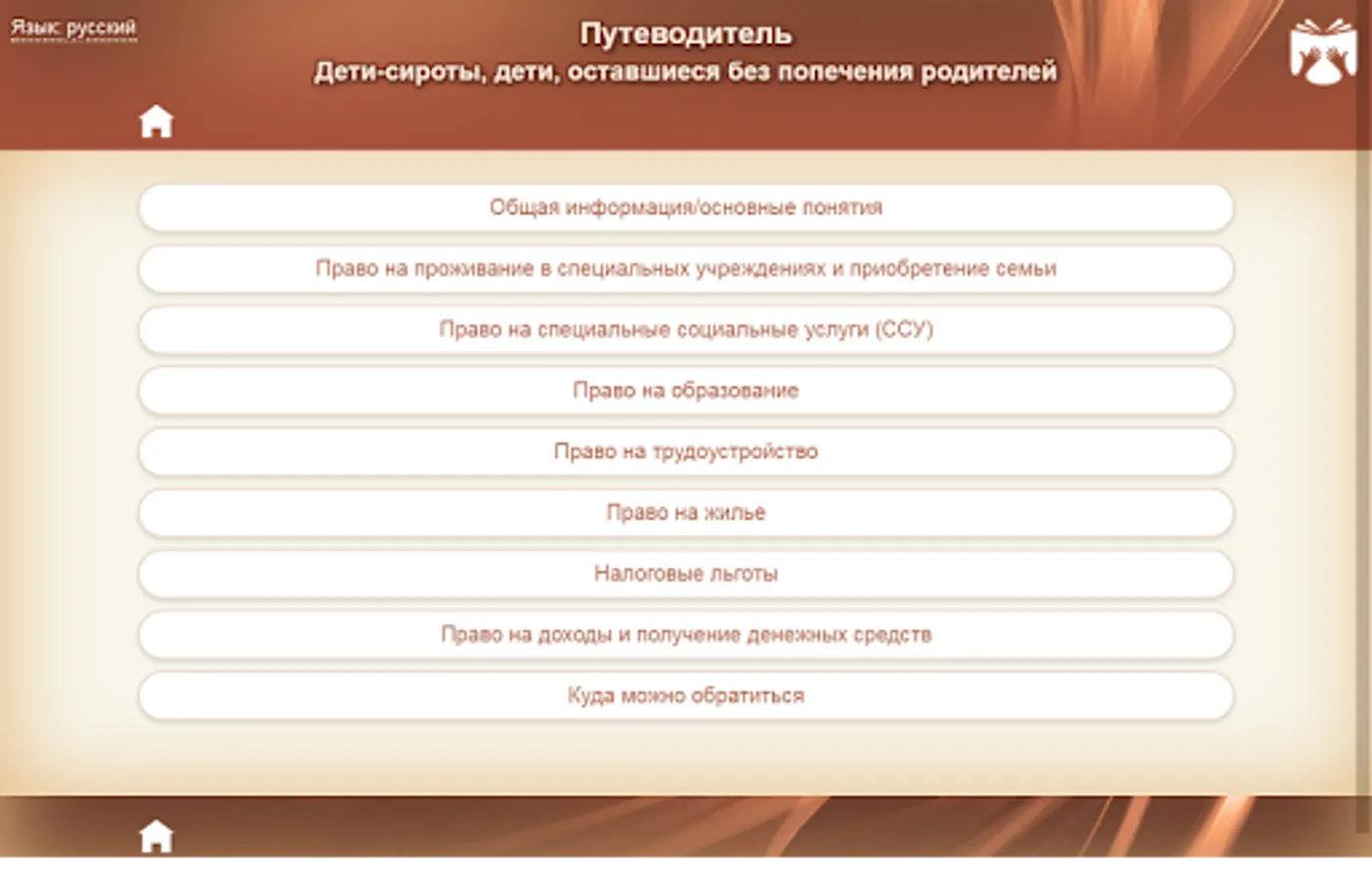 Язык: русский

Путеводитель
Дети-сироты, дети, оставшиеся без попечения родителей

Общая информация/основные понятия

Право на проживание в специальных учреждениях и приобретение семьи

Право на специальные социальные услуги (ССУ)

Право на образование

Право на трудоустройство

Право на жилье

Налоговые льготы

Право на доходы и получение денежных средств

Куда можно обратиться